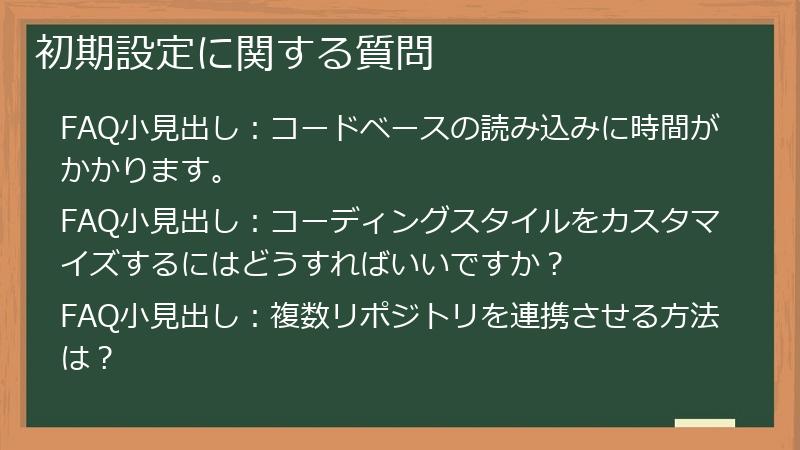 初期設定に関する質問

FAQ小見出し：コードベースの読み込みに時間がかかります。

FAQ小見出し：コーディングスタイルをカスタマイズするにはどうすればいいですか？

FAQ小見出し：複数リポジトリを連携させる方法は？